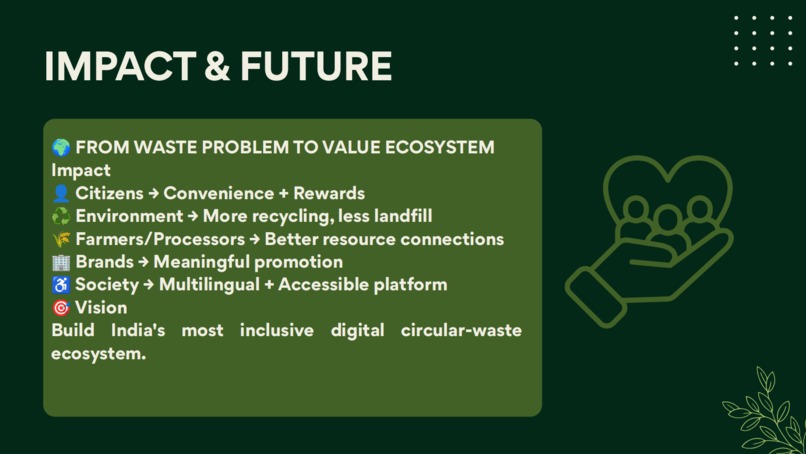 IMPACT & FUTURE

🌍 FROM WASTE PROBLEM TO VALUE ECOSYSTEM
Impact
👤 Citizens → Convenience + Rewards
♻️ Environment → More recycling, less landfill
🌾 Farmers/Processors → Better resource connections
🏢 Brands → Meaningful promotion
♿ Society → Multilingual + Accessible platform
🎯 Vision

Build India's most inclusive digital circular-waste ecosystem.